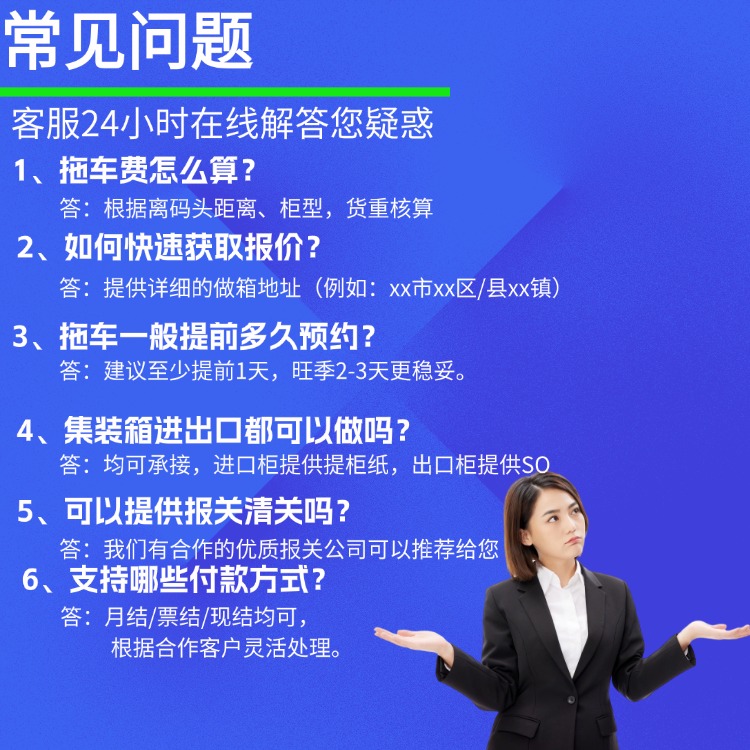 常见问题

客服24小时在线解答您疑惑

1、拖车费怎么算？

答：根据离码头距离、柜型，货重核算

2、如何快速获取报价？

答：提供详细的做箱地址（例如：xx市xx区/县xx镇）

3、拖车一般提前多久预约？

答：建议至少提前1天，旺季2-3天更稳妥。

4、集装箱进出口都可以做吗？

答：均可承接，进口柜提供提柜纸，出口柜提供SO

5、可以提供报关清关吗？

答：我们有合作的优质报关公司可以推荐给您

6、支持哪些付款方式？

答：月结/票结/现结均可，
根据合作客户灵活处理。